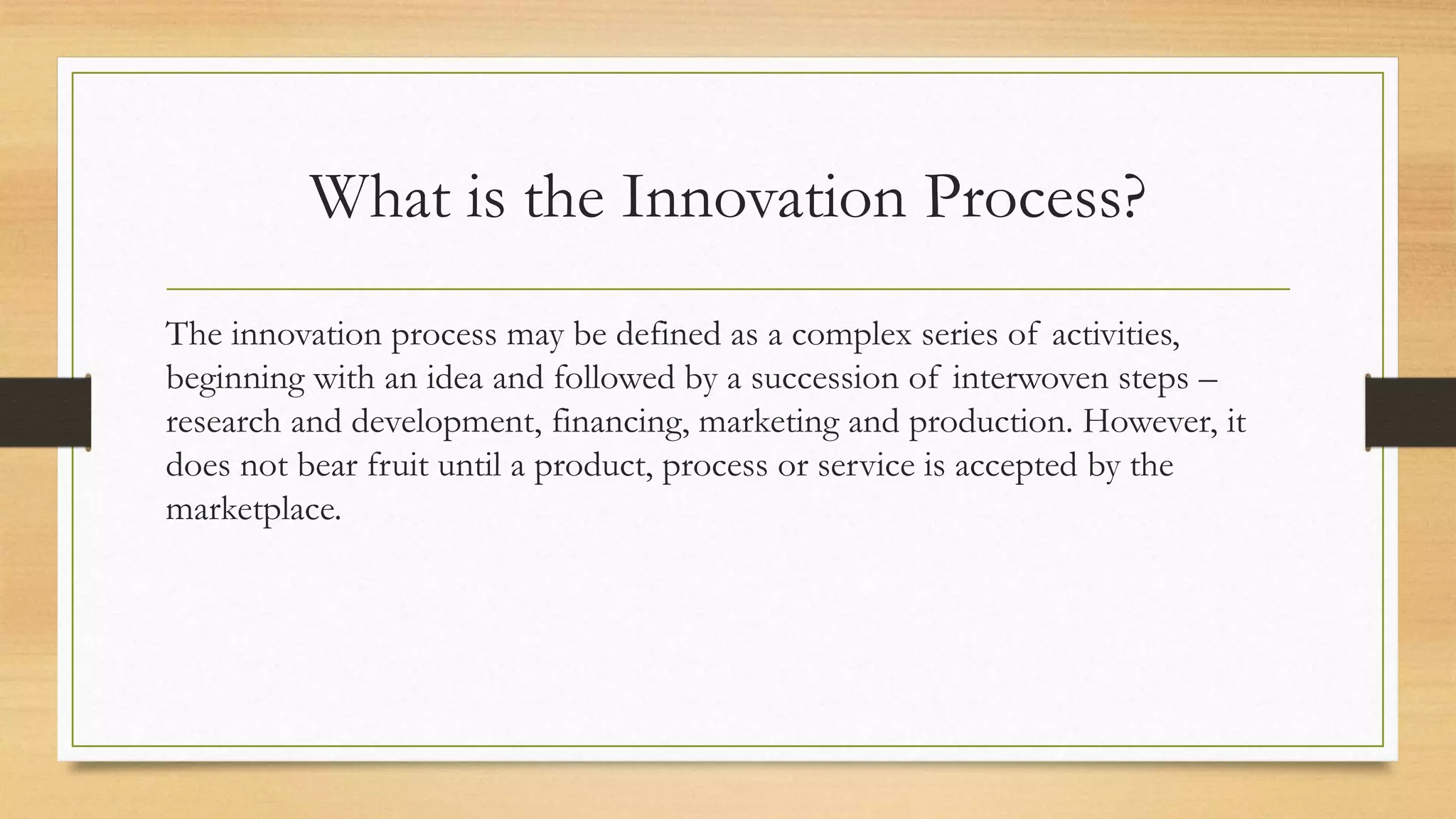 What is the Innovation Process?

The innovation process may be defined as a complex series of activities, beginning with an idea and followed by a succession of interwoven steps – research and development, financing, marketing and production. However, it does not bear fruit until a product, process or service is accepted by the marketplace.